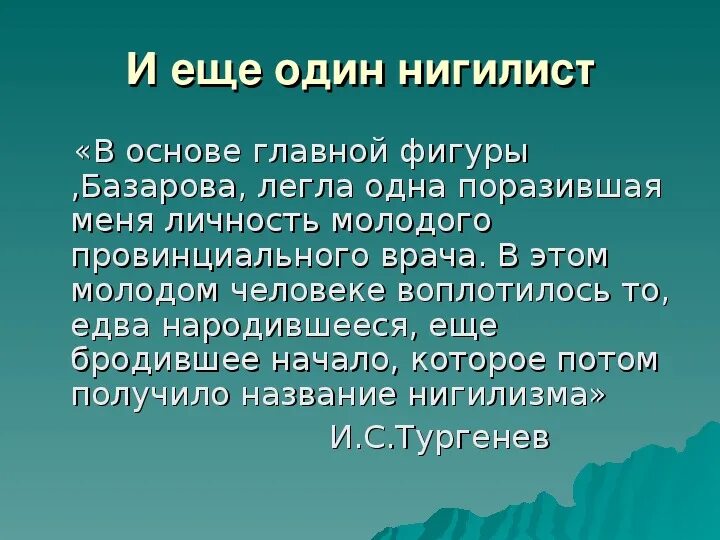 И еще один нигилист

«В основе главной фигуры ,Базарова, легла одна поразившая меня личность молодого провинциального врача. В этом молодом человеке воплотилось то, едва народившееся, еще бродившее начало, которое потом получило название нигилизма»

И.С.Тургенев